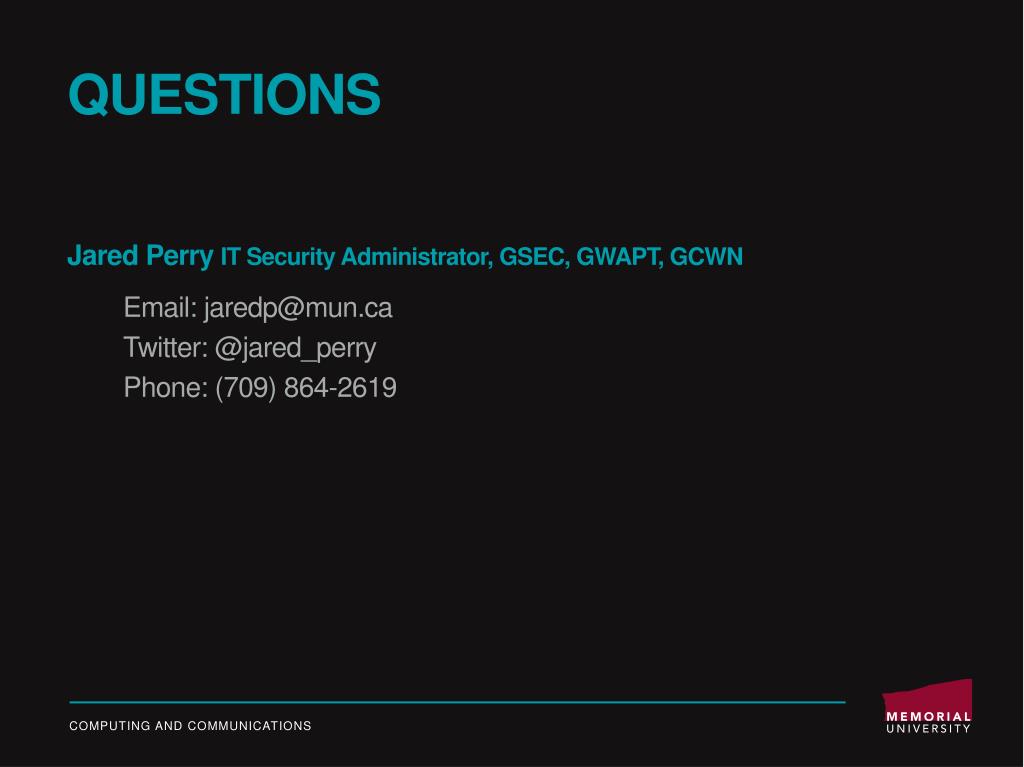 QUESTIONS

Jared Perry IT Security Administrator, GSEC, GWAPT, GCWN

Email: jaredp@mun.ca
Twitter: @jared_perry
Phone: (709) 864-2619

COMPUTING AND COMMUNICATIONS

MEMORIAL UNIVERSITY